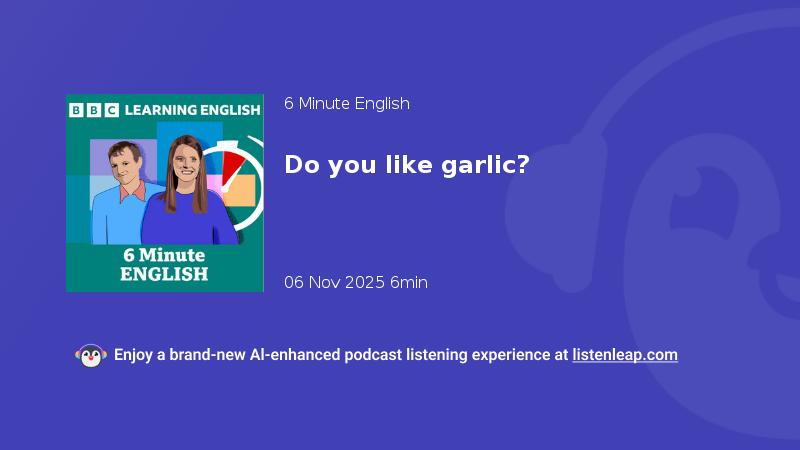 BBC LEARNING ENGLISH

6 Minute ENGLISH

6 Minute English

Do you like garlic?

06 Nov 2025 6min

Enjoy a brand-new AI-enhanced podcast listening experience at listenleap.com